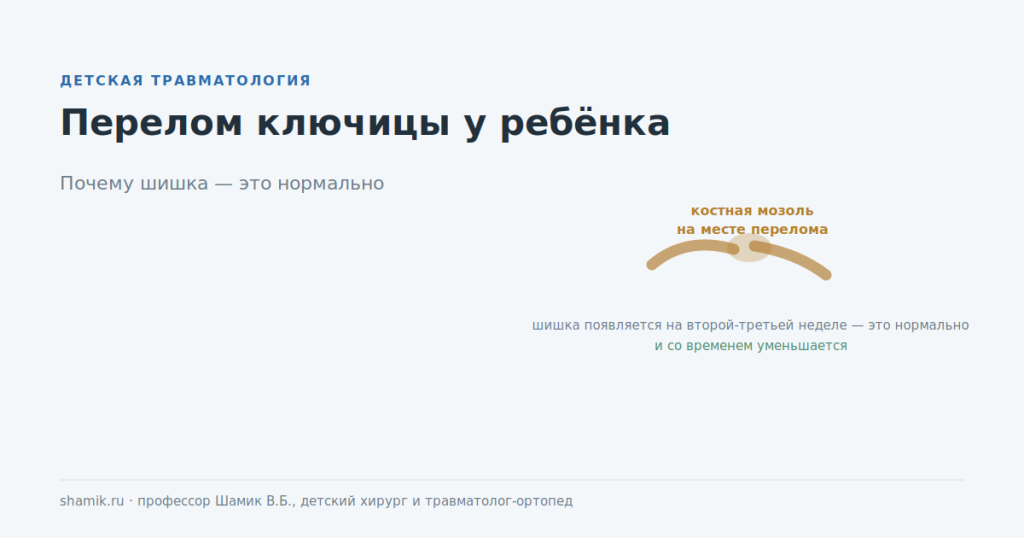 ДЕТСКАЯ ТРАВМАТОЛОГИЯ

Перелом ключицы у ребёнка

Почему шишка — это нормально

костная мозоль
на месте перелома

шишка появляется на второй-третьей неделе — это нормально
и со временем уменьшается

shamik.ru · профессор Шамик В.Б., детский хирург и травматолог-ортопед